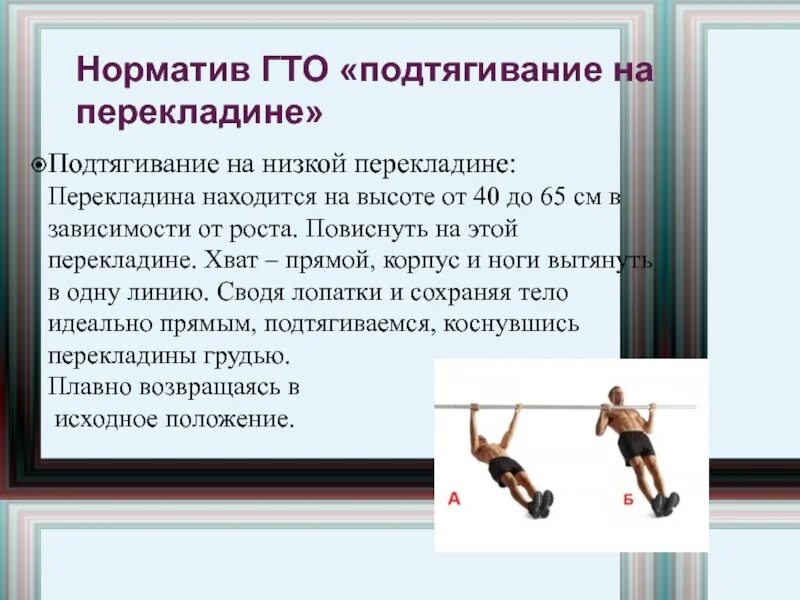 Норматив ГТО «подтягивание на перекладине»

Подтягивание на низкой перекладине: Перекладина находится на высоте от 40 до 65 см в зависимости от роста. Повиснуть на этой перекладине. Хват – прямой, корпус и ноги вытянуть в одну линию. Сводя лопатки и сохраняя тело идеально прямым, подтягиваемся, коснувшись перекладины грудью.
Плавно возвращаясь в исходное положение.

А
Б